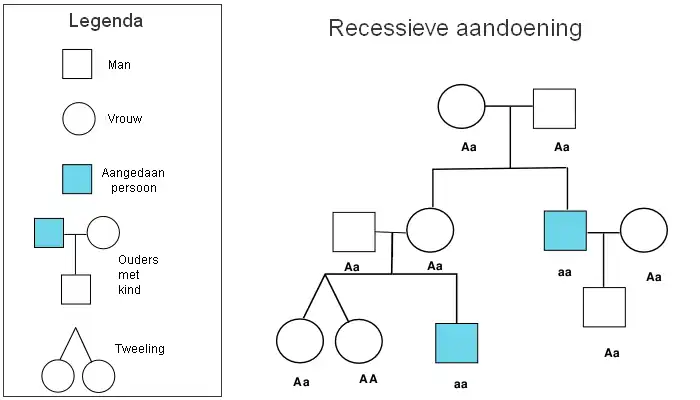 Legenda

Man

Vrouw

Aangedaan persoon

Ouders met kind

Tweeling

Recessieve aandoening

Aa

Aa

Aa

Aa

aa

Aa

Aa

AA

aa

Aa